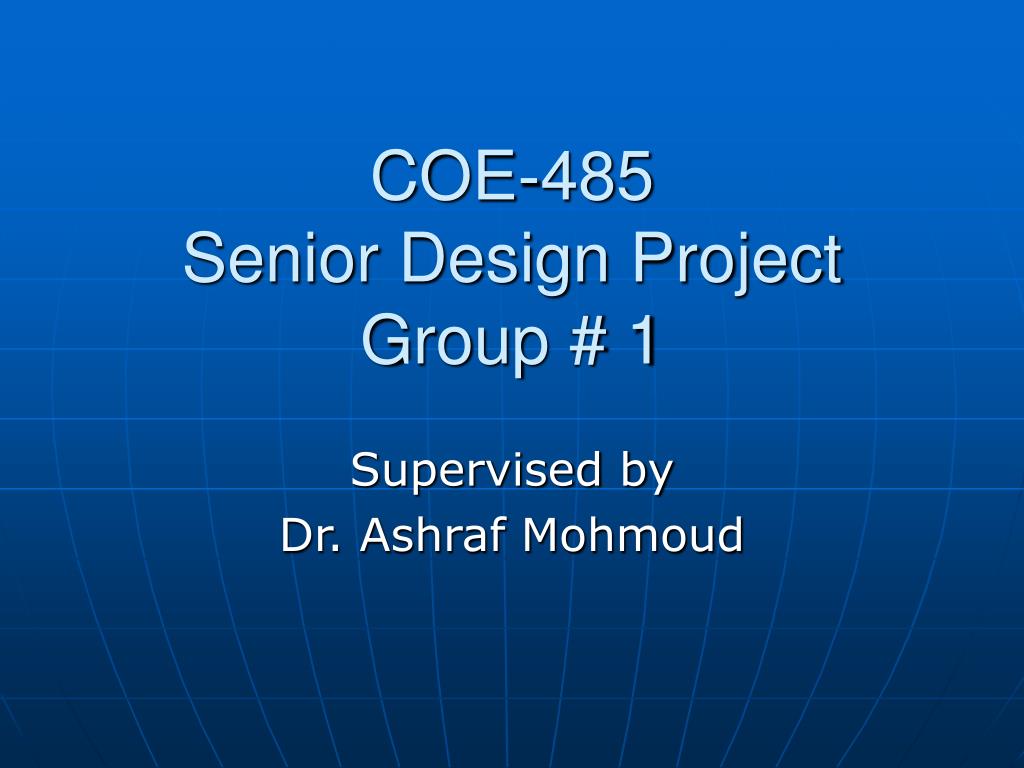 COE-485
Senior Design Project
Group # 1

Supervised by
Dr. Ashraf Mohmoud